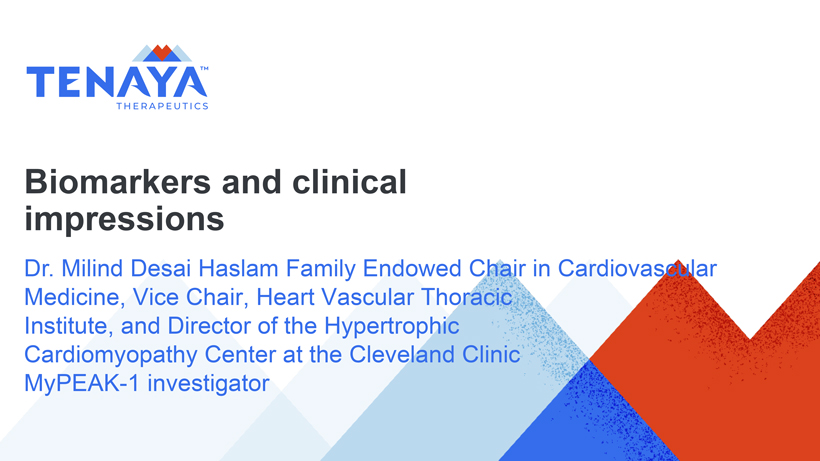 TENAYA™
THERAPEUTICS

Biomarkers and clinical impressions

Dr. Milind Desai Haslam Family Endowed Chair in Cardiovascular Medicine, Vice Chair, Heart Vascular Thoracic Institute, and Director of the Hypertrophic Cardiomyopathy Center at the Cleveland Clinic
MyPEAK-1 investigator